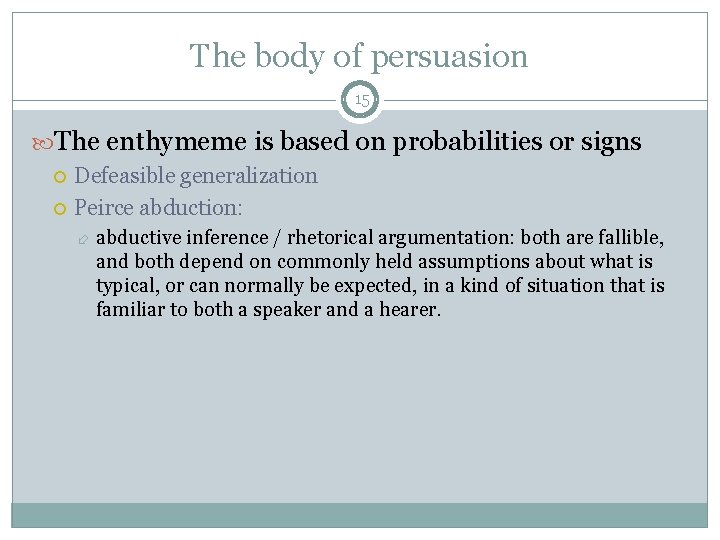 The body of persuasion

15

The enthymeme is based on probabilities or signs

Defeasible generalization

Peirce abduction:

abductive inference / rhetorical argumentation: both are fallible, and both depend on commonly held assumptions about what is typical, or can normally be expected, in a kind of situation that is familiar to both a speaker and a hearer.